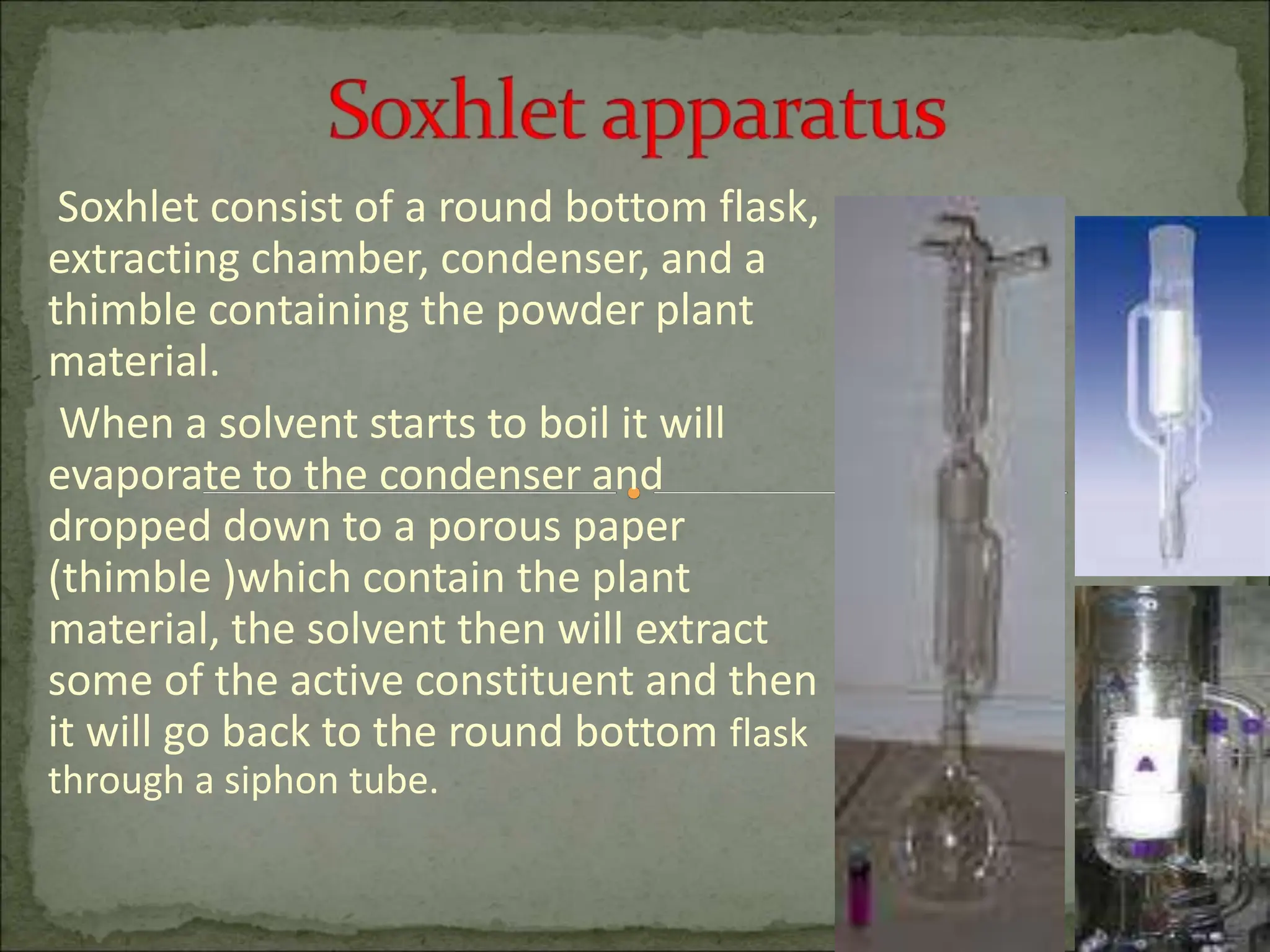 Soxhlet apparatus

Soxhlet consist of a round bottom flask, extracting chamber, condenser, and a thimble containing the powder plant material.

When a solvent starts to boil it will evaporate to the condenser and dropped down to a porous paper (thimble )which contain the plant material, the solvent then will extract some of the active constituent and then it will go back to the round bottom flask through a siphon tube.